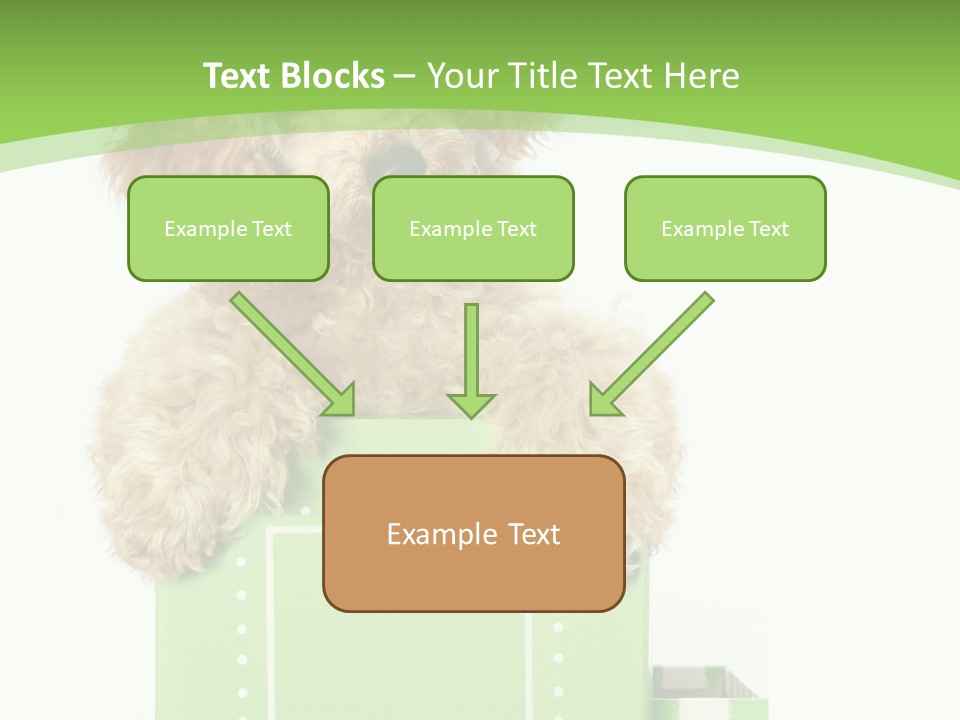 Text Blocks – Your Title Text Here

Example Text

Example Text

Example Text

Example Text